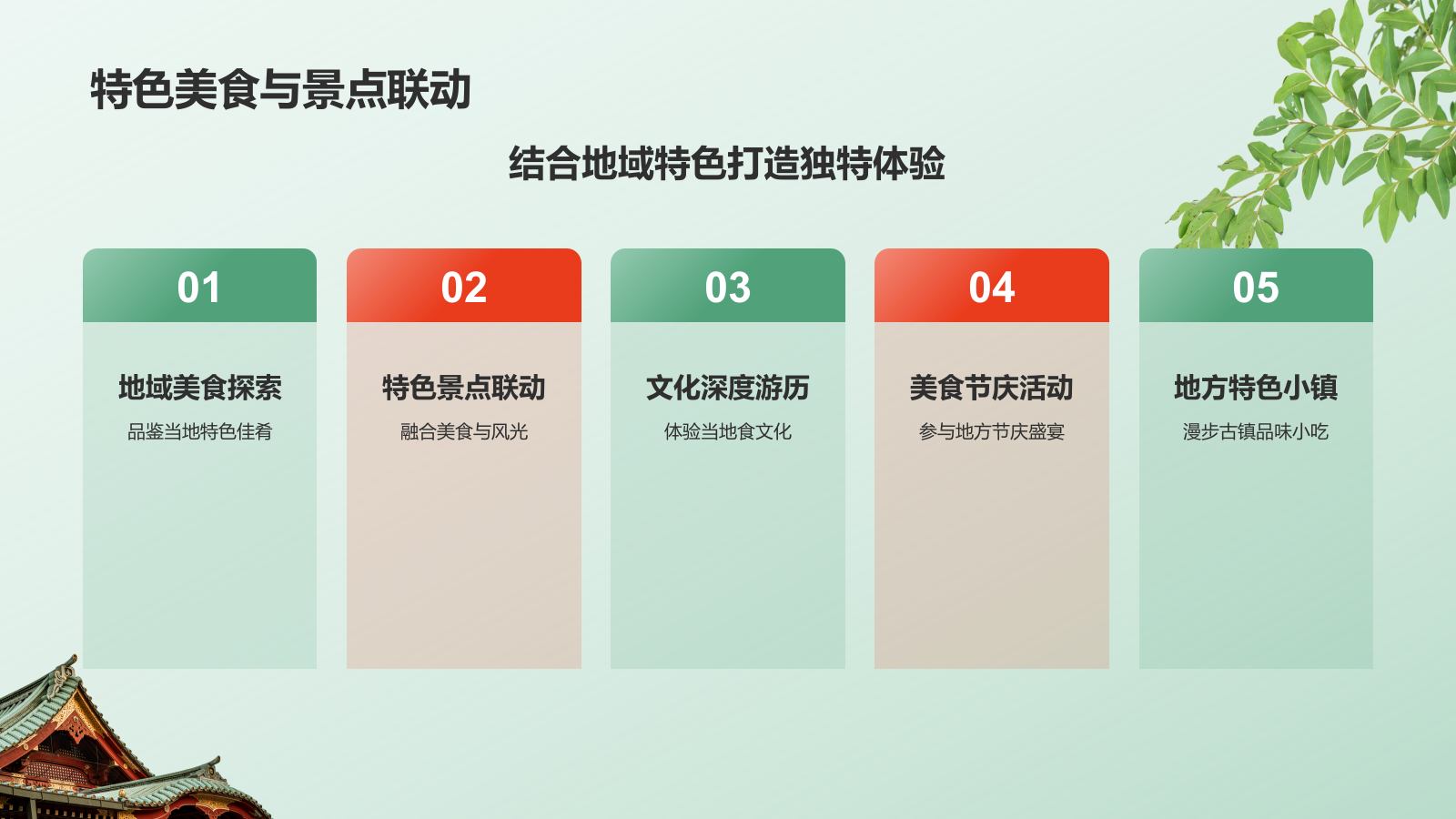 特色美食与景点联动

结合地域特色打造独特体验

01

地域美食探索

品鉴当地特色佳肴

02

特色景点联动

融合美食与风光

03

文化深度游历

体验当地食文化

04

美食节庆活动

参与地方节庆盛宴

05

地方特色小镇

漫步古镇品味小吃